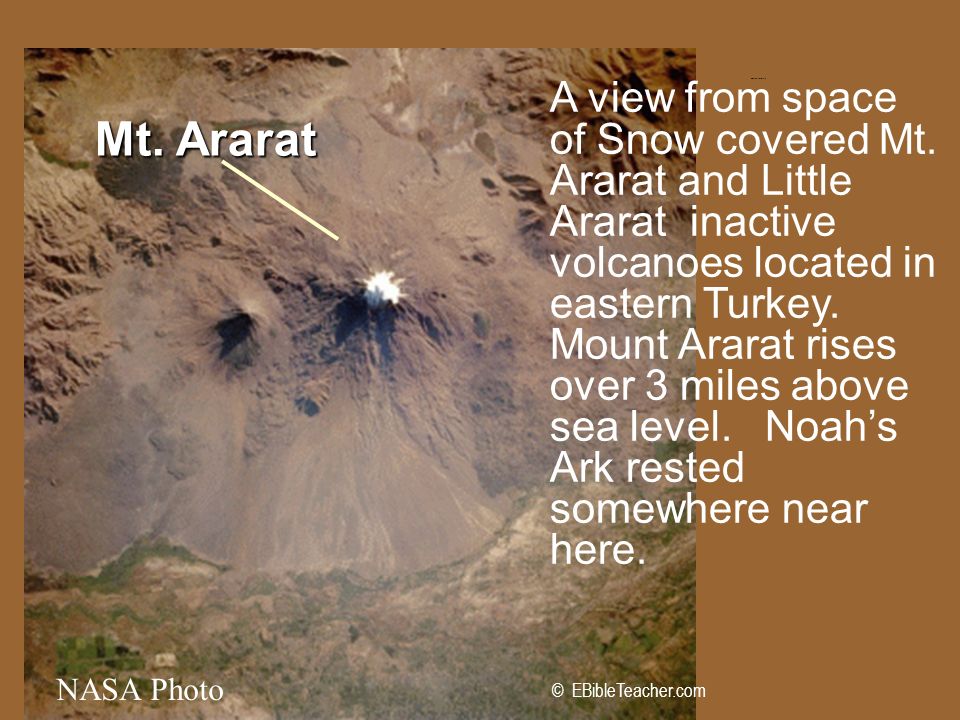 Mt. Ararat

A view from space of Snow covered Mt. Ararat and Little Ararat inactive volcanoes located in eastern Turkey. Mount Ararat rises over 3 miles above sea level. Noah's Ark rested somewhere near here.

NASA Photo

© EBibleTeacher.com